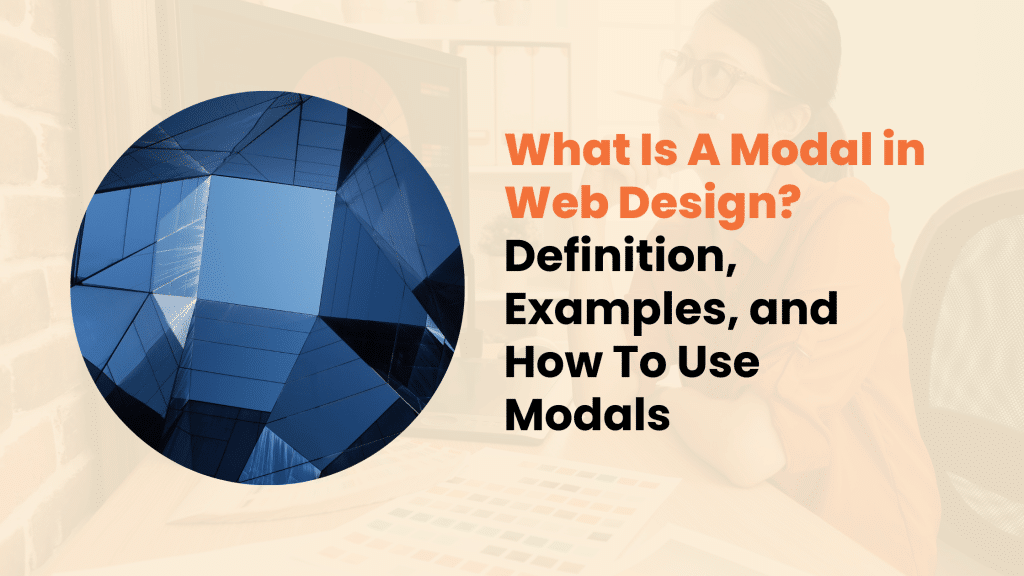 What Is A Modal in Web Design? Definition, Examples, and How To Use Modals